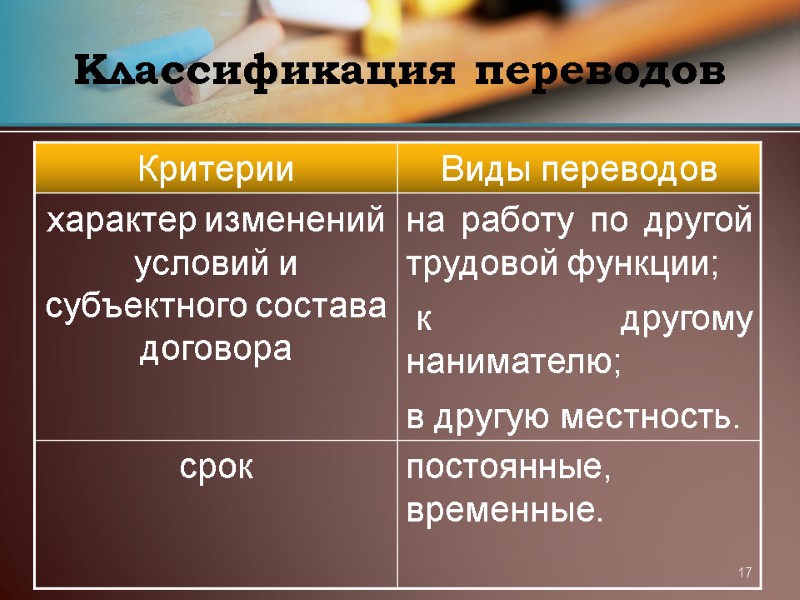 Классификация переводов

| Критерии | Виды переводов |
|---|---|
| характер изменений условий и субъектного состава договора | на работу по другой трудовой функции; к другому нанимателю; в другую местность. |
| срок | постоянные, временные. |

17